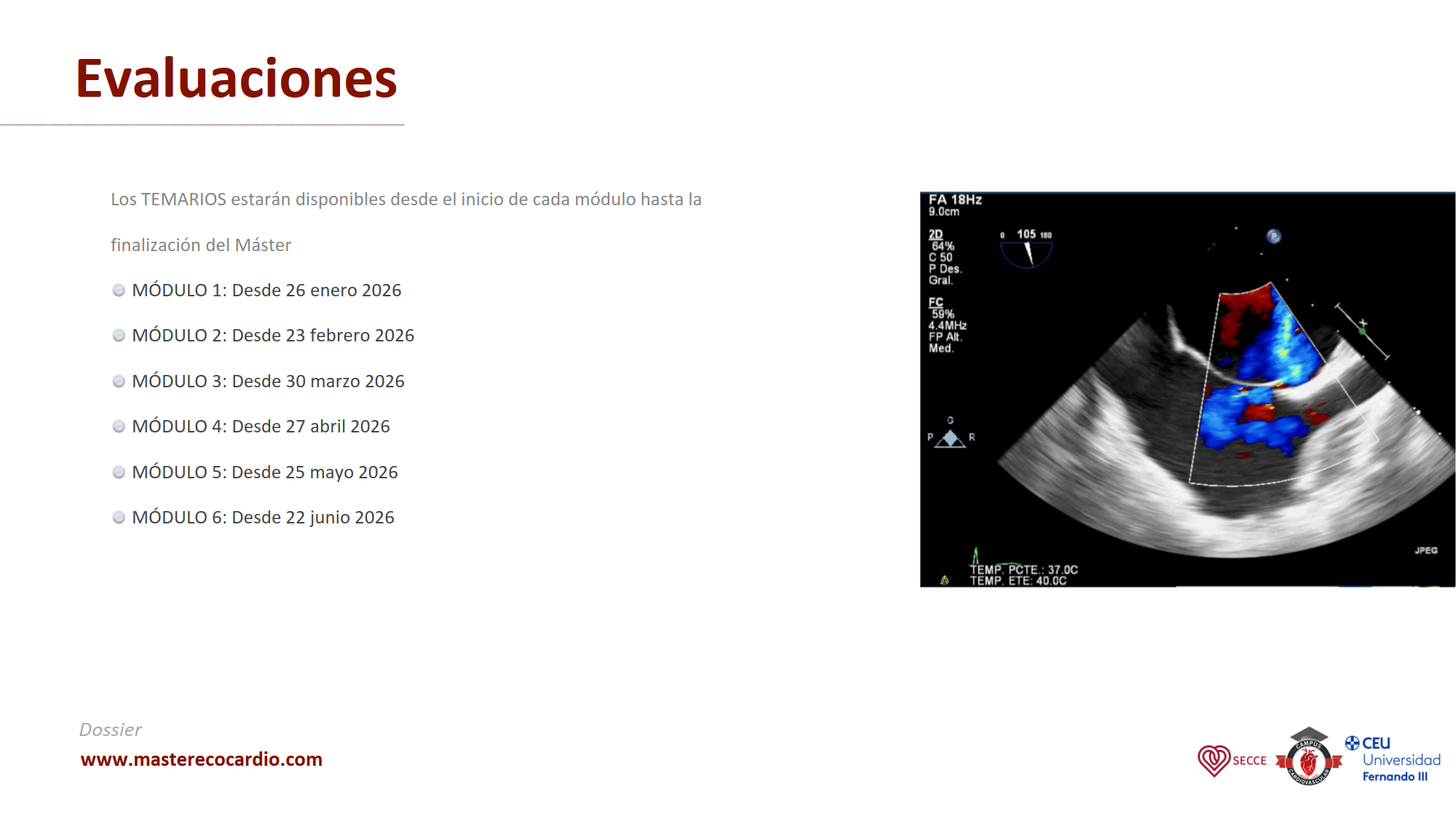 Evaluaciones

Los TEMARIOS estarán disponibles desde el inicio de cada módulo hasta la finalización del Máster

MÓDULO 1: Desde 26 enero 2026

MÓDULO 2: Desde 23 febrero 2026

MÓDULO 3: Desde 30 marzo 2026

MÓDULO 4: Desde 27 abril 2026

MÓDULO 5: Desde 25 mayo 2026

MÓDULO 6: Desde 22 junio 2026

FA 18Hz
9.0cm

2D
64%
C 50
P Des.
Gral.

FC
59%
4.4MHz
FP Alt.
Med.

0 105 180

G
P R

JPEG

TEMP. PCTE.: 37.0C
TEMP. ETE: 40.0C

Dossier
www.masterecocardio.com

SECCE
CAMPUS CARDIOVASCULAR
CEU Universidad Fernando III